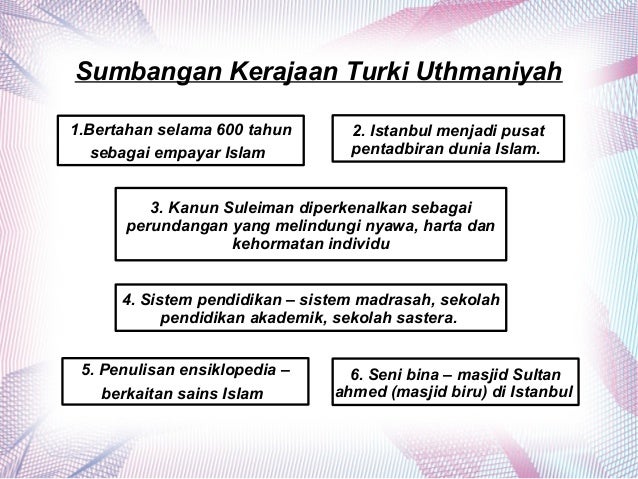 Sumbangan Kerajaan Turki Uthmaniyah

1.Bertahan selama 600 tahun sebagai empayar Islam

2. Istanbul menjadi pusat pentadbiran dunia Islam.

3. Kanun Suleiman diperkenalkan sebagai perundangan yang melindungi nyawa, harta dan kehormatan individu

4. Sistem pendidikan – sistem madrasah, sekolah pendidikan akademik, sekolah sastera.

5. Penulisan ensiklopedia – berkaitan sains Islam

6. Seni bina – masjid Sultan ahmed (masjid biru) di Istanbul